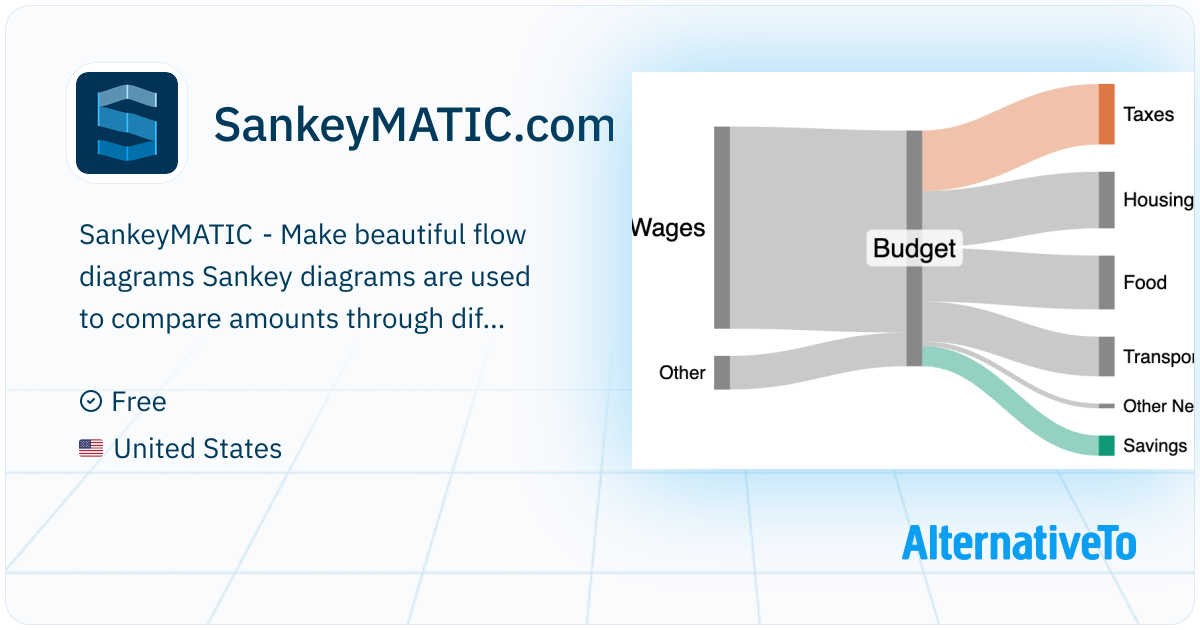 SankeyMATIC.com

SankeyMATIC - Make beautiful flow diagrams Sankey diagrams are used to compare amounts through dif...

Free

United States

Wages

Other

Budget

Taxes

Housing

Food

Transpor

Other Ne

Savings

AlternativeTo